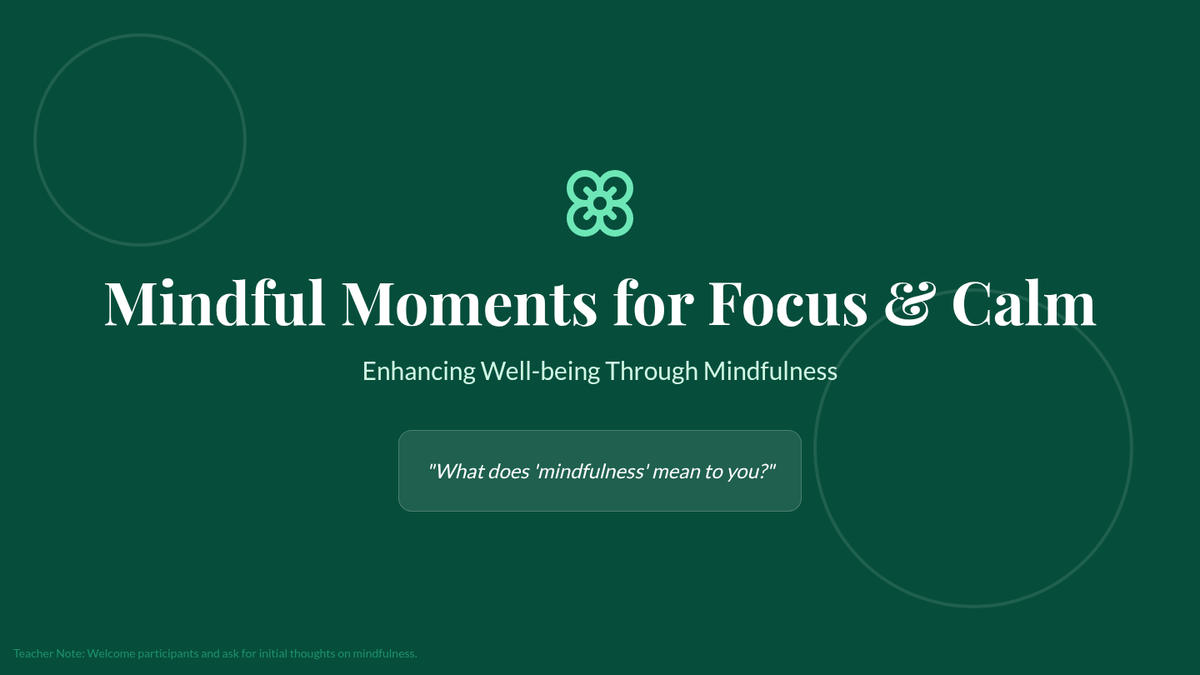 Mindful Moments for Focus & Calm

Enhancing Well-being Through Mindfulness

"What does 'mindfulness' mean to you?"

Teacher Note: Welcome participants and ask for initial thoughts on mindfulness.